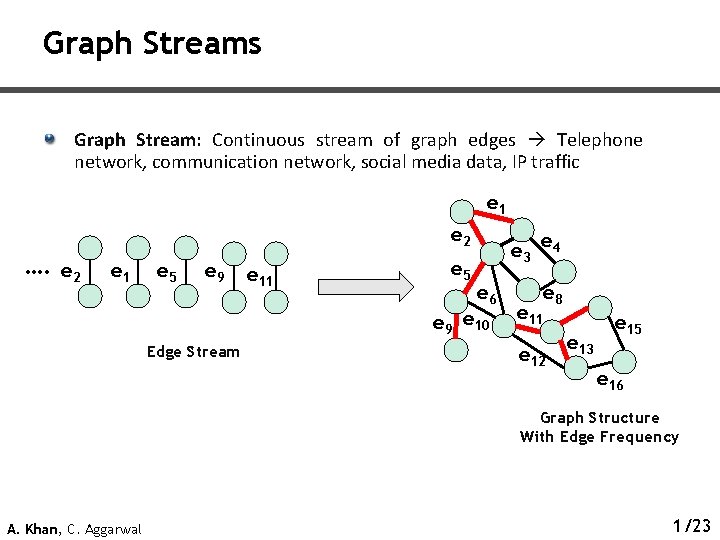 Graph Streams

Graph Stream: Continuous stream of graph edges → Telephone network, communication network, social media data, IP traffic

.... $e_2$ $e_1$ $e_5$ $e_9$ $e_{11}$

Edge Stream

$e_1$ $e_2$ $e_3$ $e_4$ $e_5$ $e_6$ $e_8$ $e_9$ $e_{10}$ $e_{11}$ $e_{12}$ $e_{13}$ $e_{15}$ $e_{16}$

Graph Structure
With Edge Frequency

A. Khan, C. Aggarwal

1/23